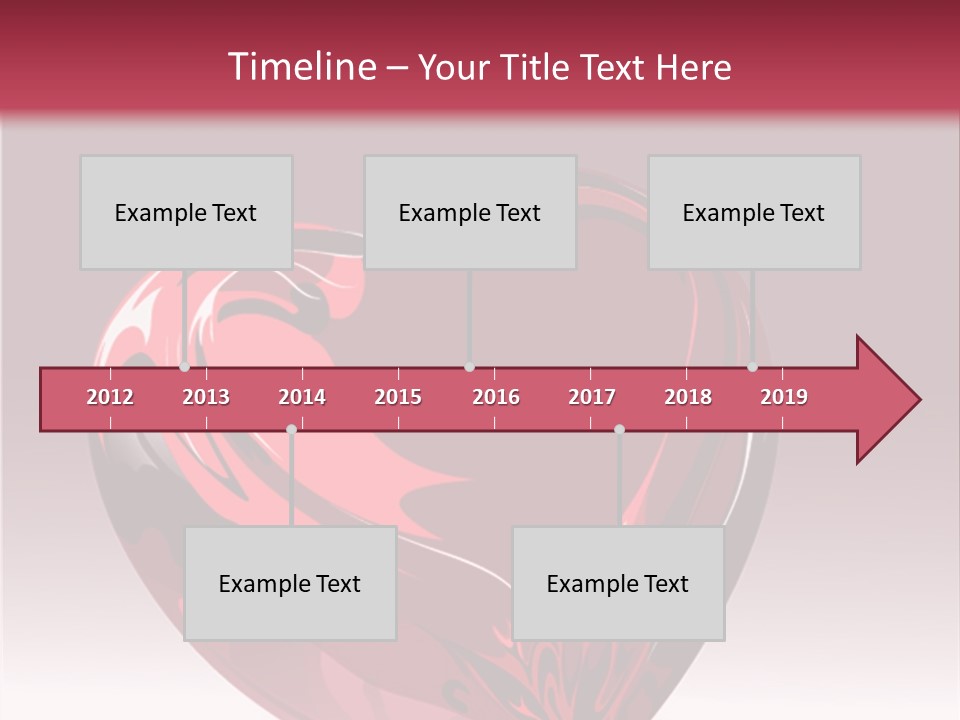 Timeline – Your Title Text Here

Example Text

Example Text

Example Text

2012 2013 2014 2015 2016 2017 2018 2019

Example Text

Example Text